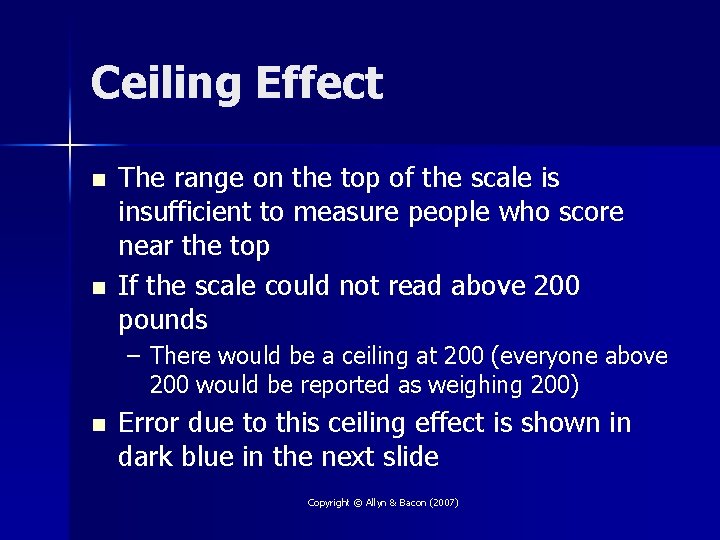 Ceiling Effect

- The range on the top of the scale is insufficient to measure people who score near the top
- If the scale could not read above 200 pounds
  – There would be a ceiling at 200 (everyone above 200 would be reported as weighing 200)
- Error due to this ceiling effect is shown in dark blue in the next slide

Copyright © Allyn & Bacon (2007)